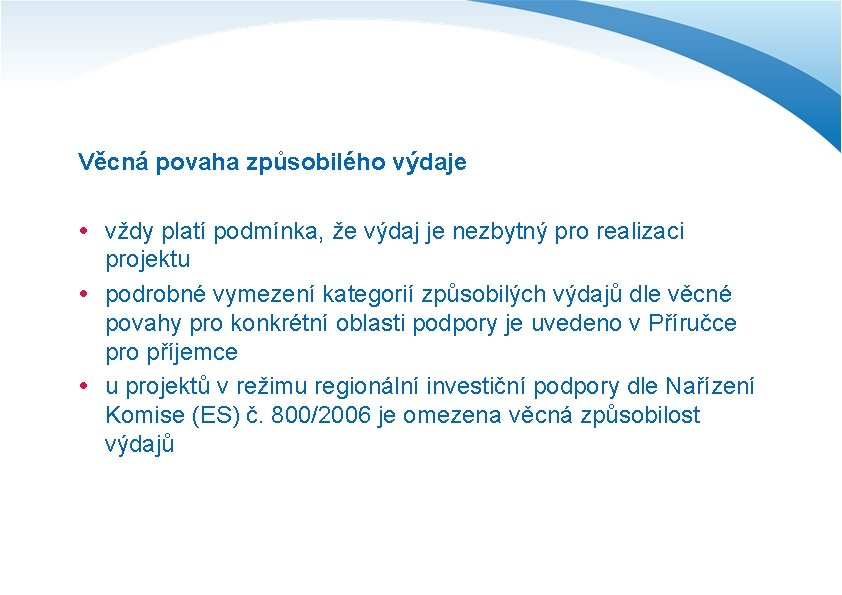 Věcná povaha způsobilého výdaje

• vždy platí podmínka, že výdaj je nezbytný pro realizaci projektu

• podrobné vymezení kategorií způsobilých výdajů dle věcné povahy pro konkrétní oblasti podpory je uvedeno v Příručce pro příjemce

• u projektů v režimu regionální investiční podpory dle Nařízení Komise (ES) č. 800/2006 je omezena věcná způsobilost výdajů